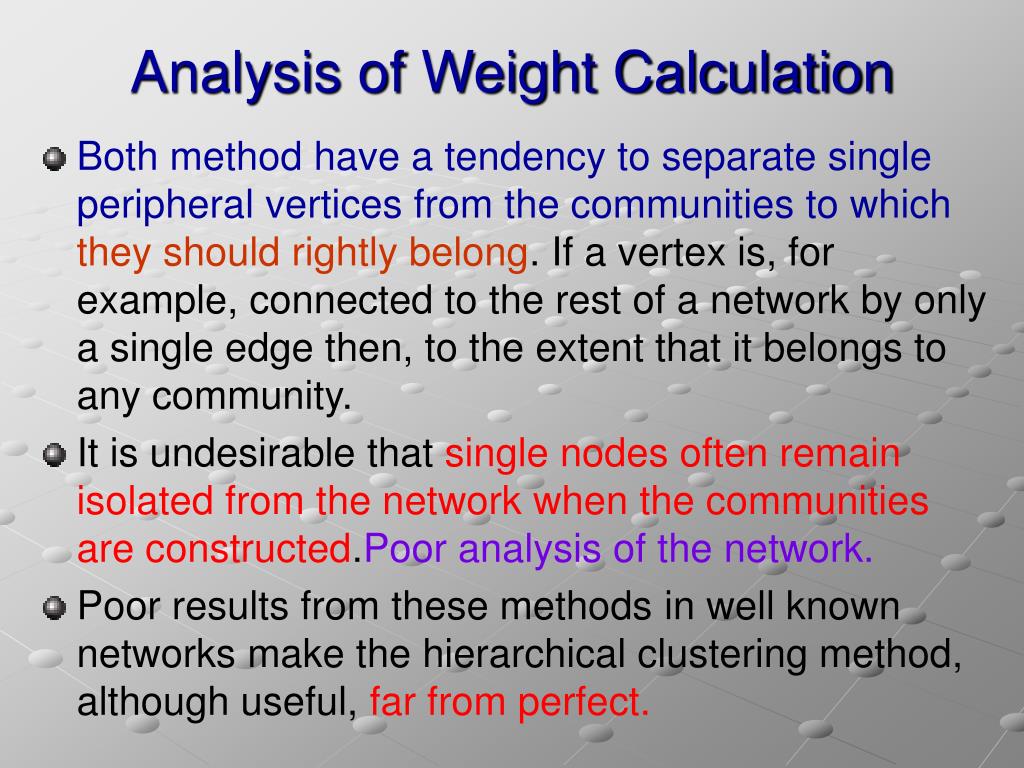 Analysis of Weight Calculation

Both method have a tendency to separate single peripheral vertices from the communities to which they should rightly belong. If a vertex is, for example, connected to the rest of a network by only a single edge then, to the extent that it belongs to any community.

It is undesirable that single nodes often remain isolated from the network when the communities are constructed.Poor analysis of the network.

Poor results from these methods in well known networks make the hierarchical clustering method, although useful, far from perfect.